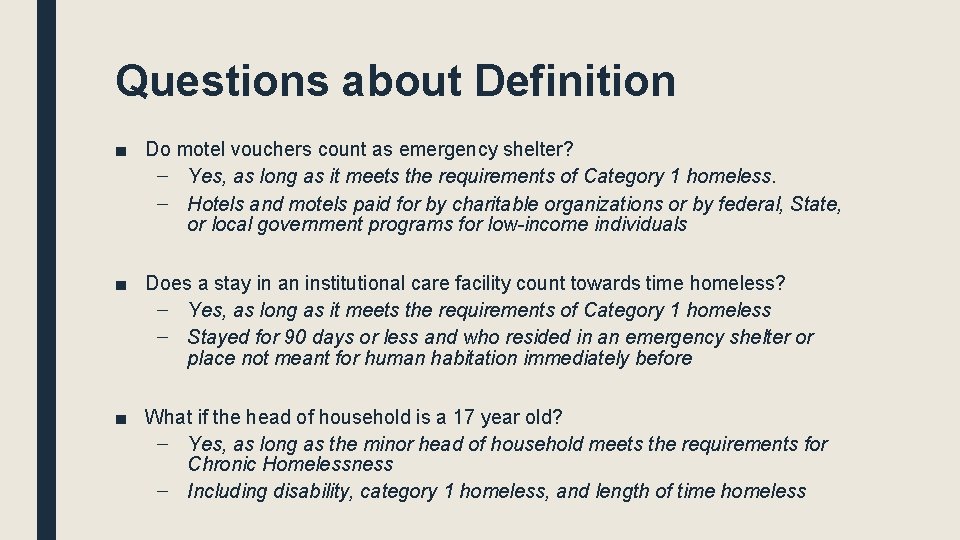 Questions about Definition

■ Do motel vouchers count as emergency shelter?
– Yes, as long as it meets the requirements of Category 1 homeless.
– Hotels and motels paid for by charitable organizations or by federal, State, or local government programs for low-income individuals

■ Does a stay in an institutional care facility count towards time homeless?
– Yes, as long as it meets the requirements of Category 1 homeless
– Stayed for 90 days or less and who resided in an emergency shelter or place not meant for human habitation immediately before

■ What if the head of household is a 17 year old?
– Yes, as long as the minor head of household meets the requirements for Chronic Homelessness
– Including disability, category 1 homeless, and length of time homeless